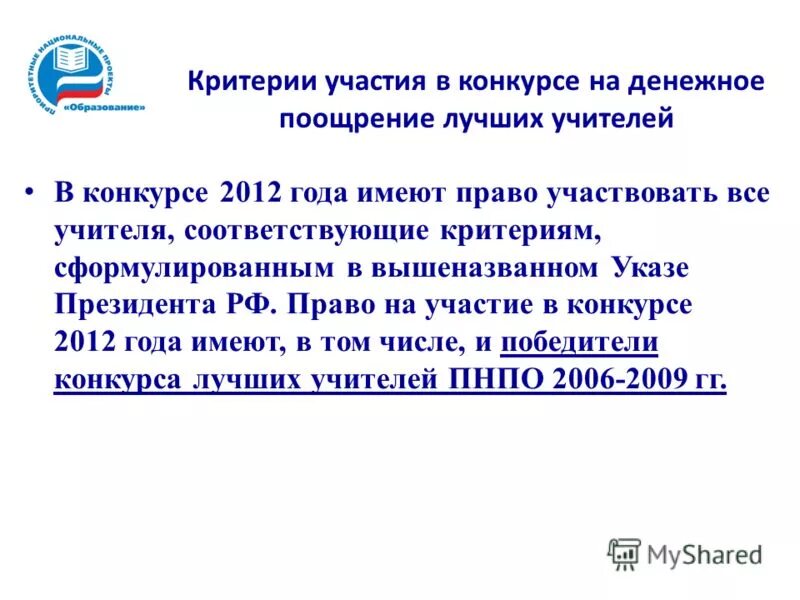 ПРИОРИТЕТНЫЕ НАЦИОНАЛЬНЫЕ ПРОЕКТЫ «Образование»

Критерии участия в конкурсе на денежное поощрение лучших учителей

• В конкурсе 2012 года имеют право участвовать все учителя, соответствующие критериям, сформулированным в вышеназванном Указе Президента РФ. Право на участие в конкурсе 2012 года имеют, в том числе, и победители конкурса лучших учителей ПНПО 2006-2009 гг.

MyShared